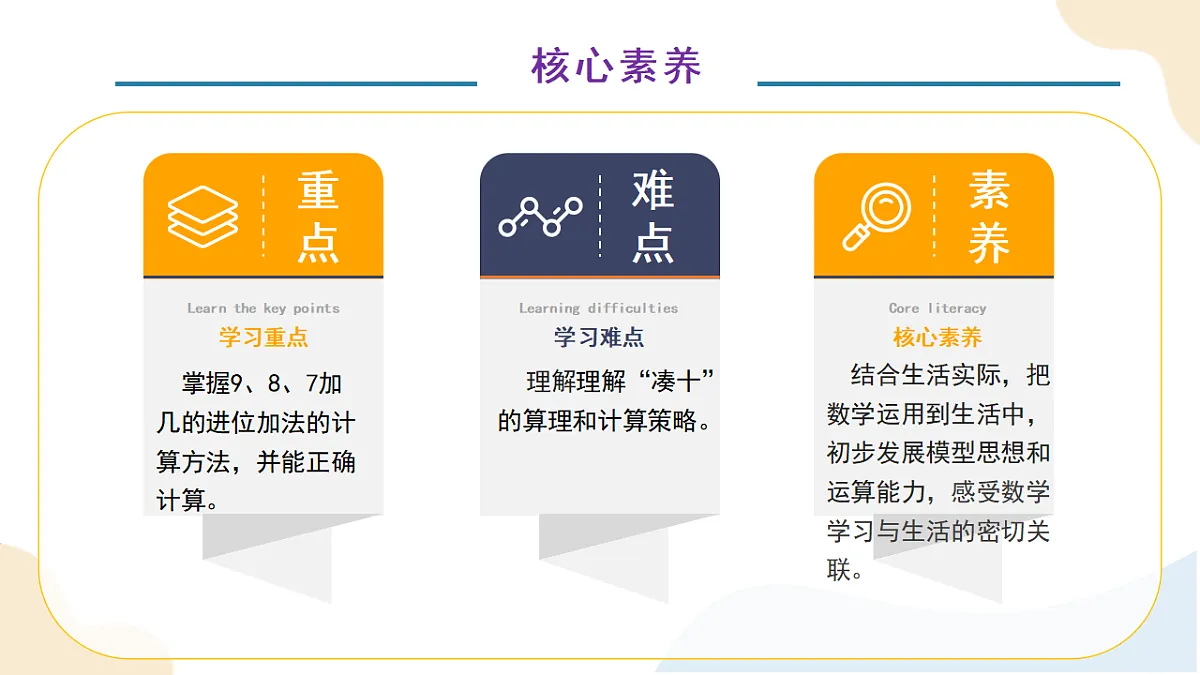 核心素养

重点

Learn the key points

学习重点

掌握9、8、7加几的进位加法的计算方法，并能正确计算。

难点

Learning difficulties

学习难点

理解理解“凑十”的算理和计算策略。

素养

Core literacy

核心素养

结合生活实际，把数学运用到生活中，初步发展模型思想和运算能力，感受数学学习与生活的密切关联。